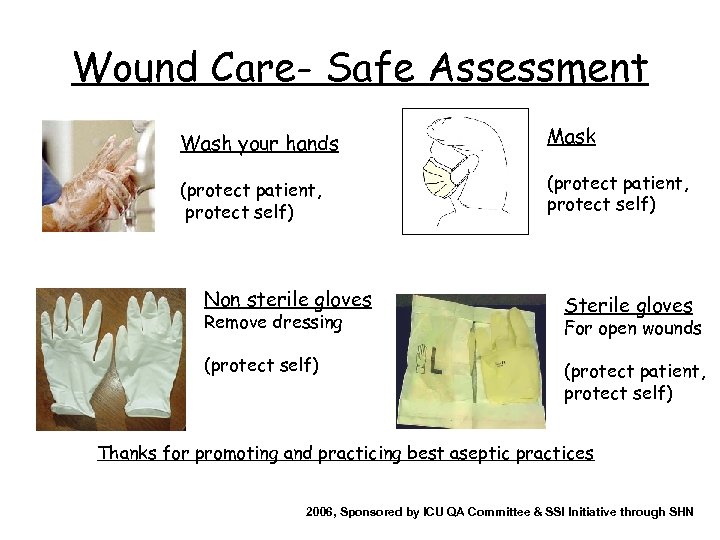 Wound Care- Safe Assessment

Wash your hands

(protect patient, protect self)

Mask

(protect patient, protect self)

Non sterile gloves
Remove dressing

(protect self)

L

Sterile gloves
For open wounds

(protect patient, protect self)

Thanks for promoting and practicing best aseptic practices

2006, Sponsored by ICU QA Committee & SSI Initiative through SHN